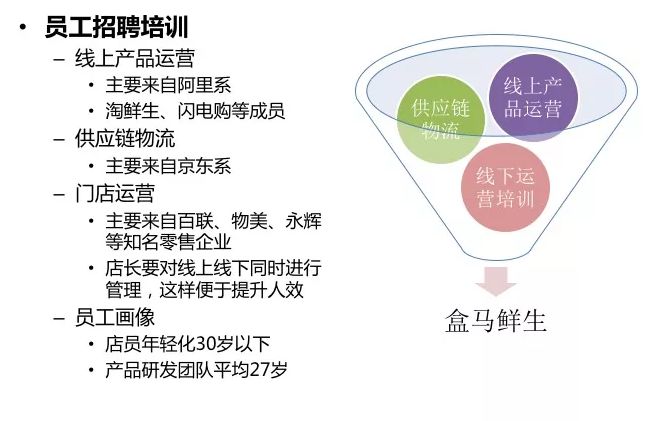 • 员工招聘培训
– 线上产品运营
• 主要来自阿里系
• 淘鲜生、闪电购等成员
– 供应链物流
• 主要来自京东系
– 门店运营
• 主要来自百联、物美、永辉等知名零售企业
• 店长要对线上线下同时进行管理，这样便于提升人效
– 员工画像
• 店员年轻化30岁以下
• 产品研发团队平均27岁

供应链物流
线上产品运营
线下运营培训
盒马鲜生